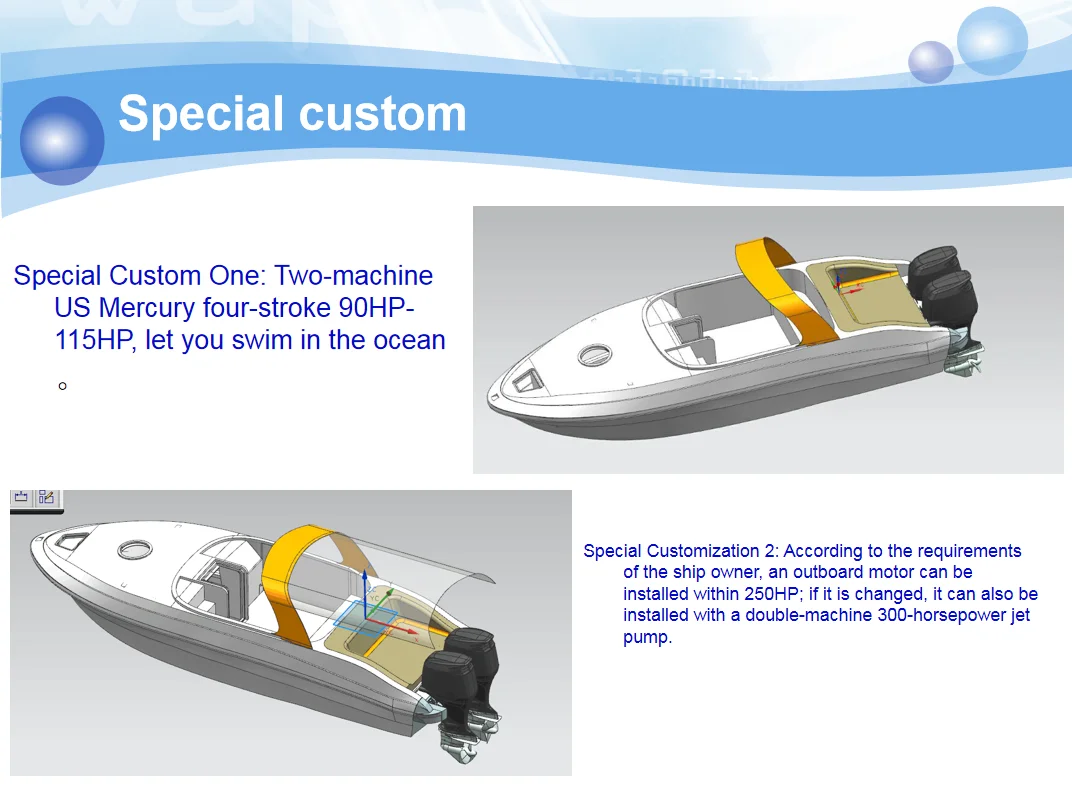 Special custom

Special Custom One: Two-machine US Mercury four-stroke 90HP-115HP, let you swim in the ocean 。

Special Customization 2: According to the requirements of the ship owner, an outboard motor can be installed within 250HP; if it is changed, it can also be installed with a double-machine 300-horsepower jet pump.